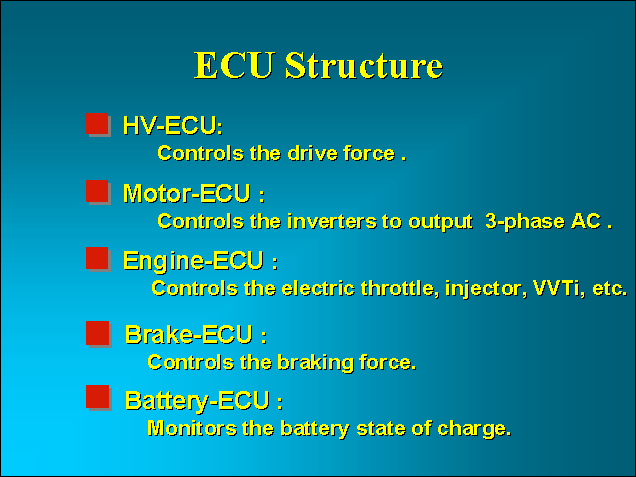 ECU Structure

HV-ECU:
Controls the drive force .

Motor-ECU :
Controls the inverters to output 3-phase AC .

Engine-ECU :
Controls the electric throttle, injector, VVTi, etc.

Brake-ECU :
Controls the braking force.

Battery-ECU :
Monitors the battery state of charge.